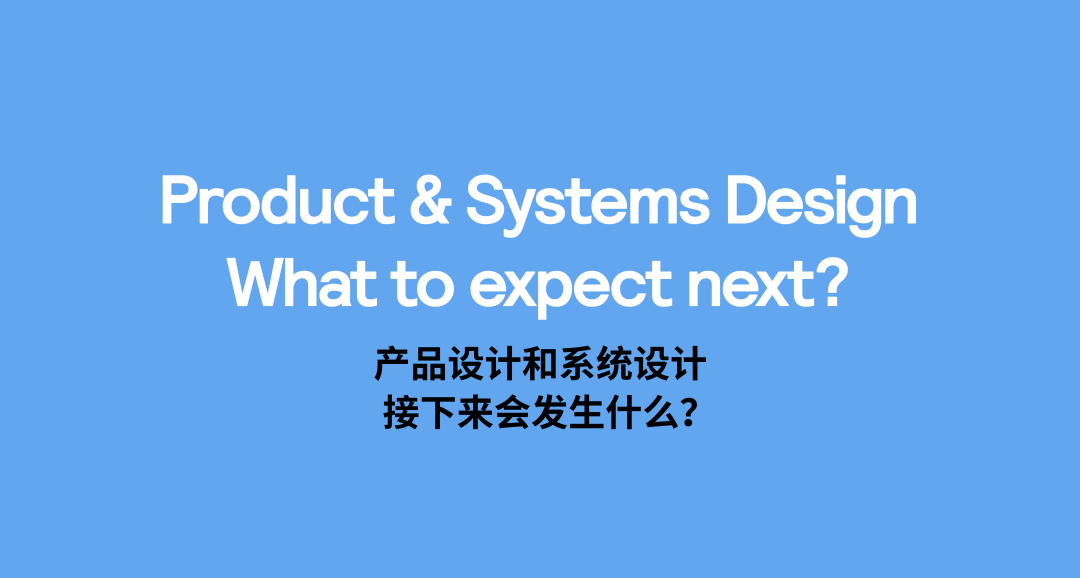 Product & Systems Design
What to expect next?

产品设计和系统设计
接下来会发生什么？